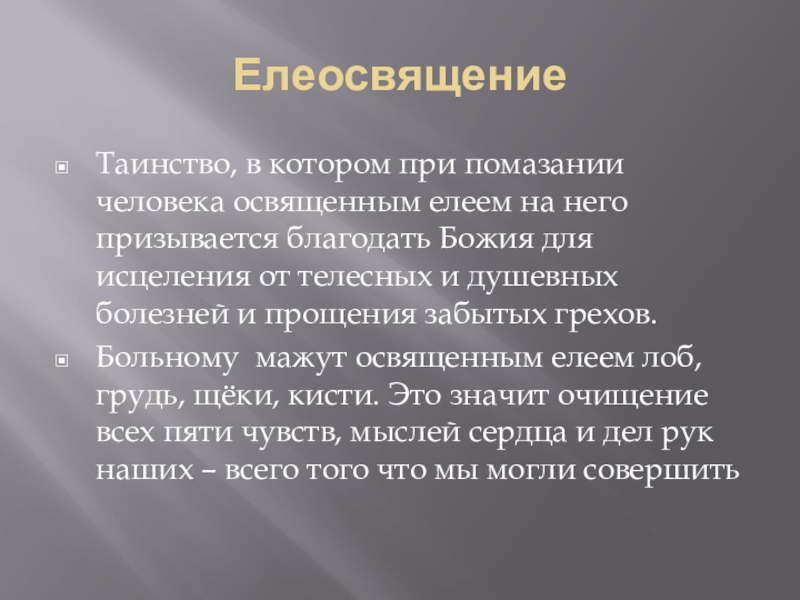 Елеосвящение

Таинство, в котором при помазании человека освященным елеем на него призывается благодать Божия для исцеления от телесных и душевных болезней и прощения забытых грехов.

Больному мажут освященным елеем лоб, грудь, щёки, кисти. Это значит очищение всех пяти чувств, мыслей сердца и дел рук наших – всего того что мы могли совершить